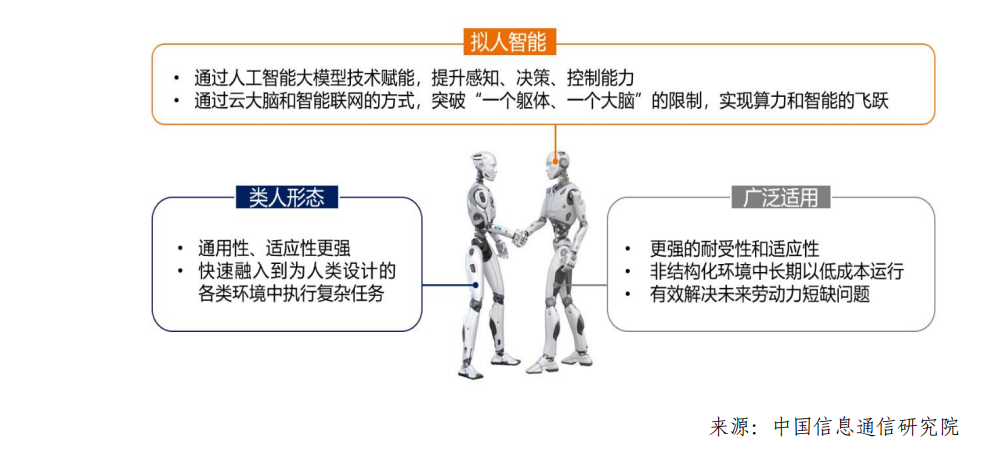 拟人智能

• 通过人工智能大模型技术赋能，提升感知、决策、控制能力
• 通过云大脑和智能联网的方式，突破“一个躯体、一个大脑”的限制，实现算力和智能的飞跃

类人形态

• 通用性、适应性更强
• 快速融入到为人类设计的各类环境中执行复杂任务

广泛适用

• 更强的耐受性和适应性
• 非结构化环境中长期以低成本运行
• 有效解决未来劳动力短缺问题

来源：中国信息通信研究院